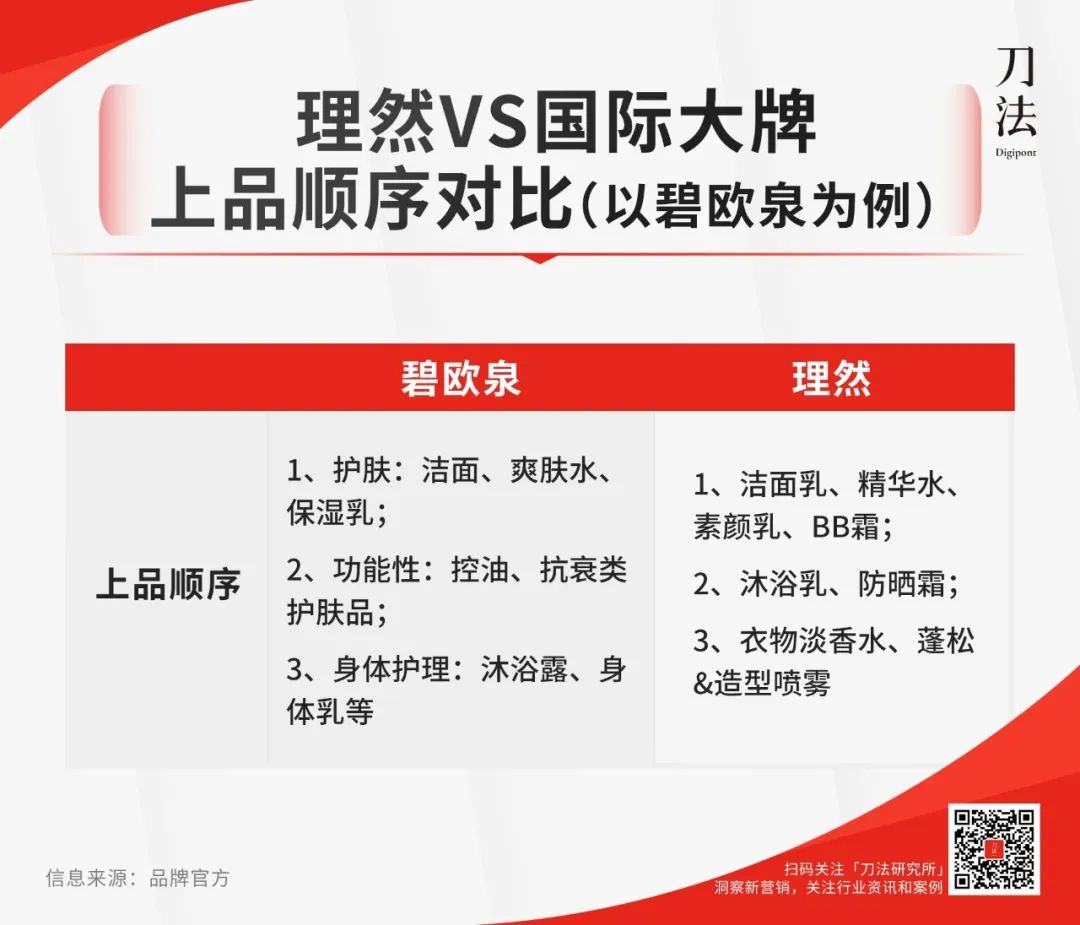 刀法
Digipont

理然VS国际大牌
上品顺序对比（以碧欧泉为例）

| | 碧欧泉 | 理然 |
|---|---|---|
| 上品顺序 | 1、护肤：洁面、爽肤水、保湿乳；<br>2、功能性：控油、抗衰类护肤品；<br>3、身体护理：沐浴露、身体乳等 | 1、洁面乳、精华水、素颜乳、BB霜；<br>2、沐浴乳、防晒霜；<br>3、衣物淡香水、蓬松&造型喷雾 |

信息来源：品牌官方

扫码关注「刀法研究所」
洞察新营销，关注行业资讯和案例